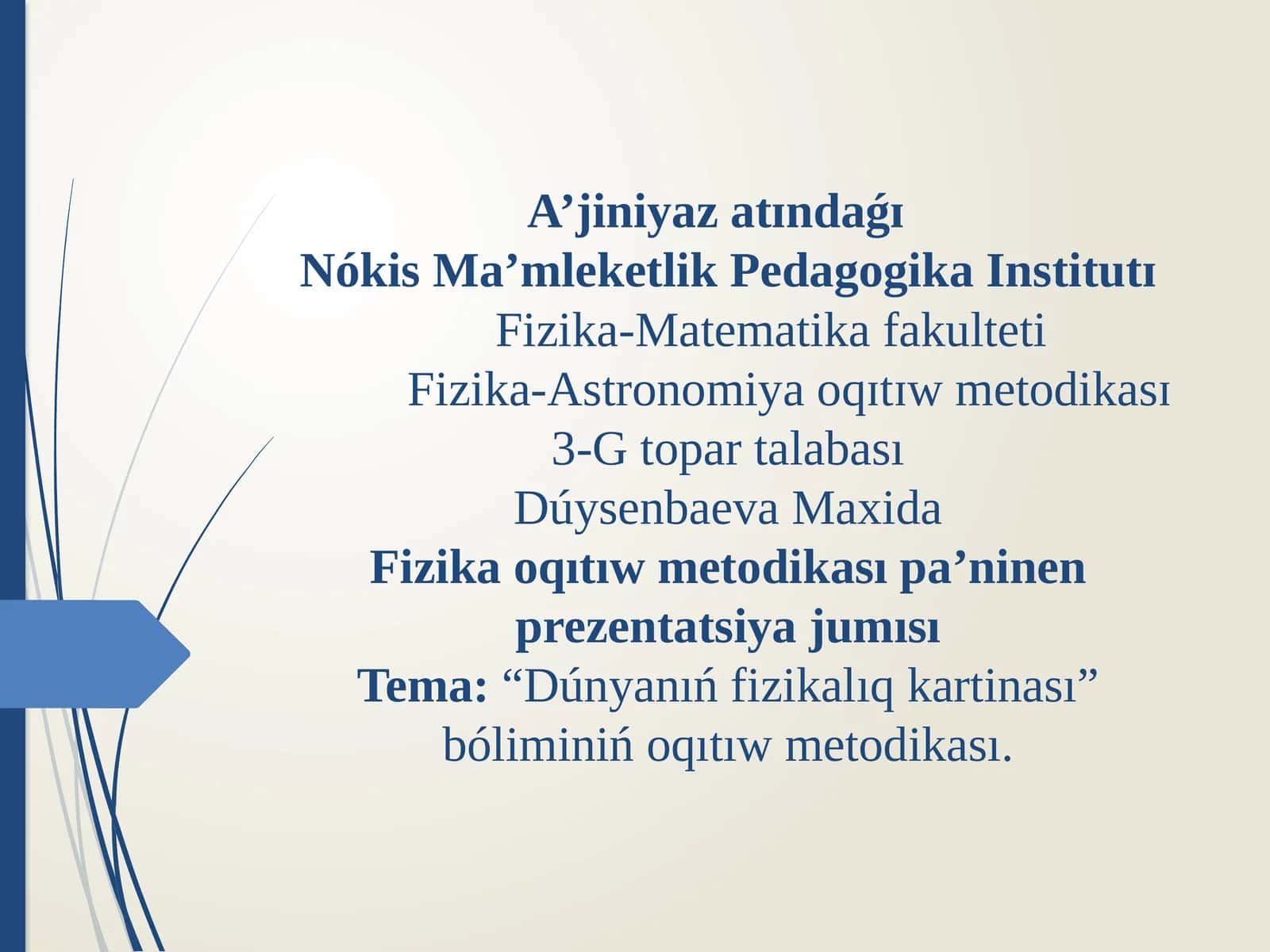 A’jiniyaz atındaǵı
Nókis Ma’mleketlik Pedagogika Institutı
Fizika-Matematika fakulteti
Fizika-Astronomiya oqıtıw metodikası
3-G topar talabası
Dúysenbaeva Maxida
Fizika oqıtıw metodikası pa’ninen prezentatsiya jumısı
Tema: “Dúnyanıń fizikalıq kartinası” bóliminiń oqıtıw metodikası.